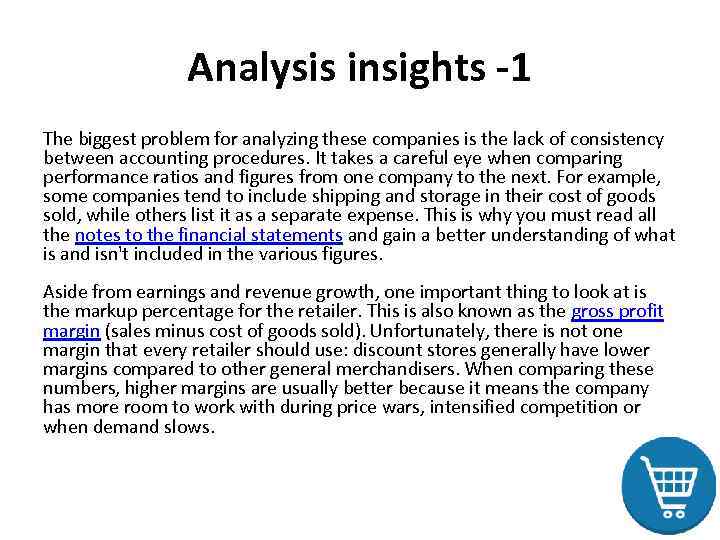 Analysis insights -1

The biggest problem for analyzing these companies is the lack of consistency between accounting procedures. It takes a careful eye when comparing performance ratios and figures from one company to the next. For example, some companies tend to include shipping and storage in their cost of goods sold, while others list it as a separate expense. This is why you must read all the notes to the financial statements and gain a better understanding of what is and isn't included in the various figures.

Aside from earnings and revenue growth, one important thing to look at is the markup percentage for the retailer. This is also known as the gross profit margin (sales minus cost of goods sold). Unfortunately, there is not one margin that every retailer should use: discount stores generally have lower margins compared to other general merchandisers. When comparing these numbers, higher margins are usually better because it means the company has more room to work with during price wars, intensified competition or when demand slows.